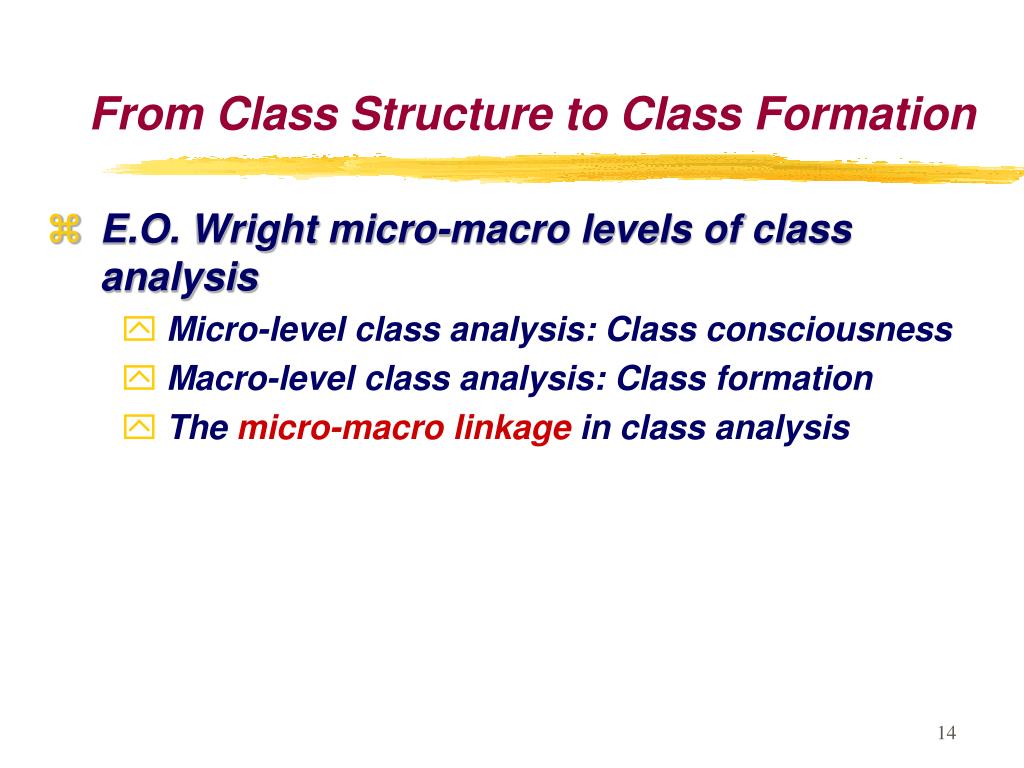 From Class Structure to Class Formation

E.O. Wright micro-macro levels of class analysis

Micro-level class analysis: Class consciousness

Macro-level class analysis: Class formation

The micro-macro linkage in class analysis

14